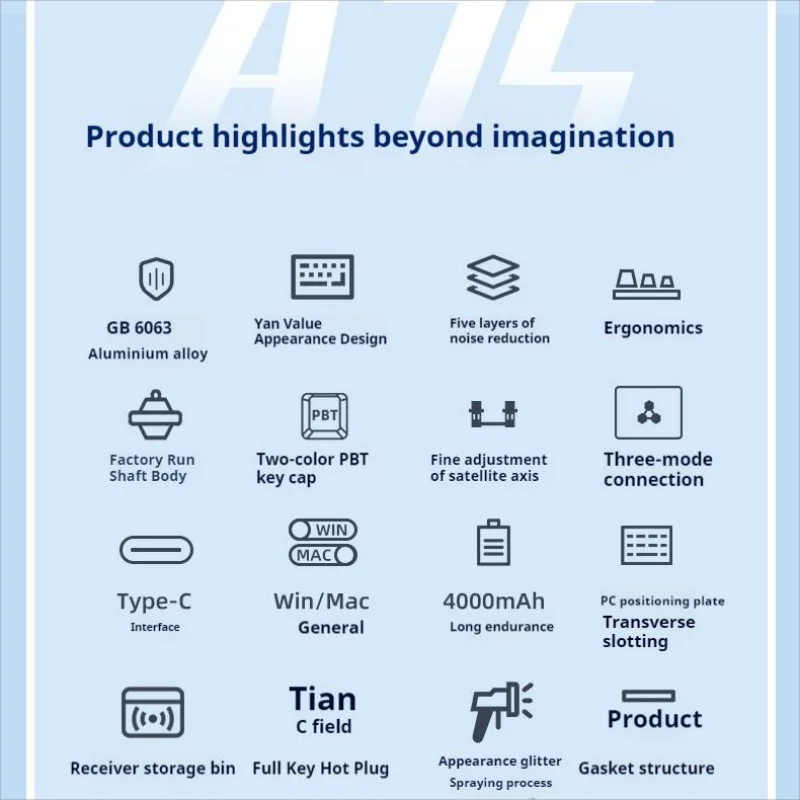 A75

Product highlights beyond imagination

GB 6063
Aluminium alloy

Yan Value
Appearance Design

Five layers of
noise reduction

Ergonomics

Factory Run
Shaft Body

PBT

Two-color PBT
key cap

Fine adjustment
of satellite axis

Three-mode
connection

Type-C
Interface

WIN
MAC

Win/Mac
General

4000mAh
Long endurance

PC positioning plate
Transverse
slotting

Receiver storage bin

Tian
C field

Full Key Hot Plug

Appearance glitter
Spraying process

Product

Gasket structure